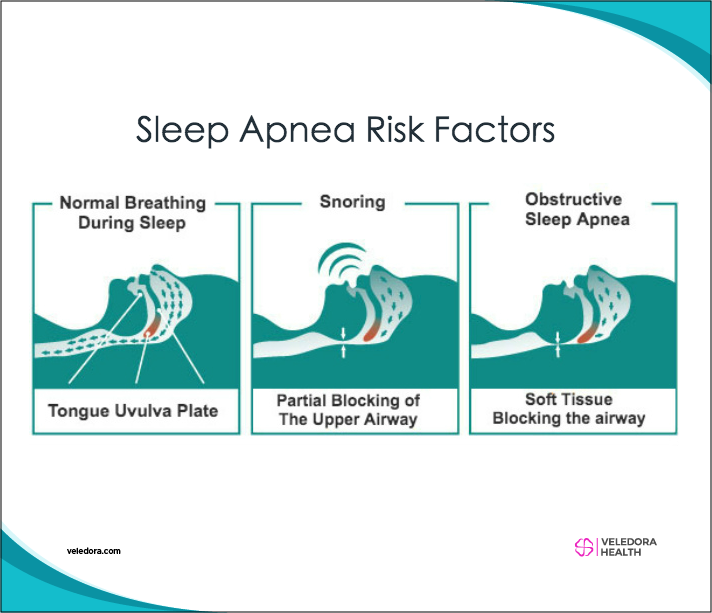 Sleep Apnea Risk Factors

Normal Breathing During Sleep

Tongue Uvulva Plate

Snoring

Partial Blocking of The Upper Airway

Obstructive Sleep Apnea

Soft Tissue Blocking the airway

veledora.com

VELEDORA HEALTH